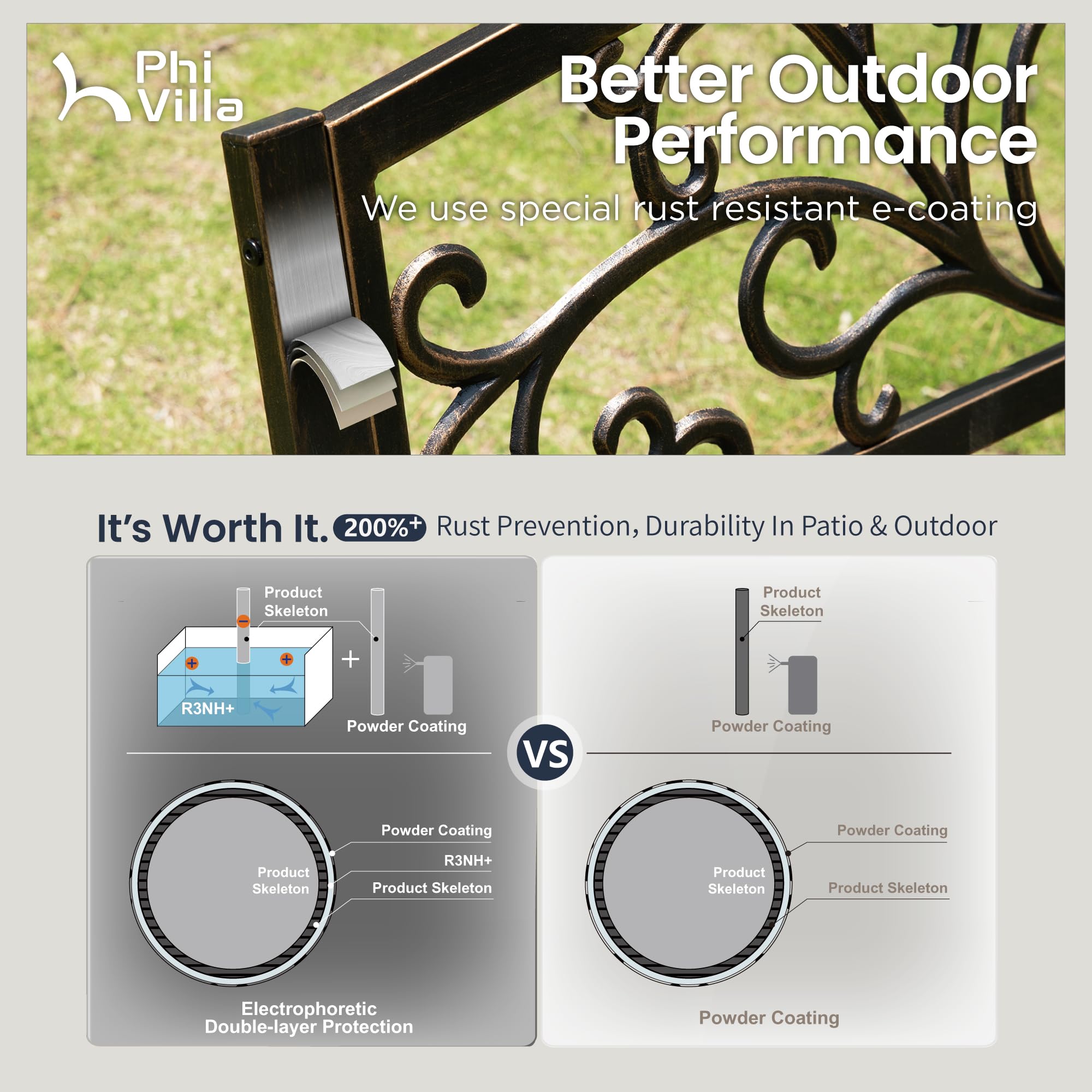 Phi Villa

Better Outdoor Performance

We use special rust resistant e-coating

It's Worth It. 200%+ Rust Prevention, Durability In Patio & Outdoor

Product Skeleton

R3NH+

+

Powder Coating

Powder Coating

R3NH+

Product Skeleton

Product Skeleton

Electrophoretic Double-layer Protection

VS

Product Skeleton

Powder Coating

Powder Coating

Product Skeleton

Product Skeleton

Powder Coating